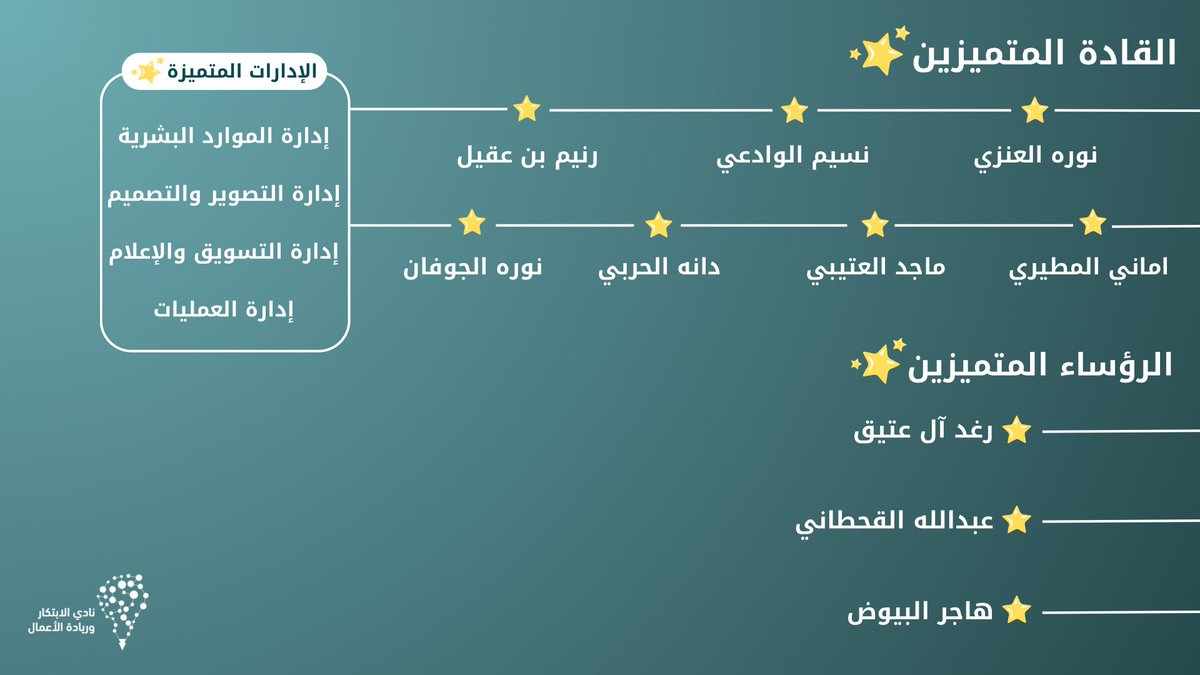 القادة المتميزين

نوره العنزي
نسيم الوادعي
رنيم بن عقيل

اماني المطيري
ماجد العتيبي
دانه الحربي
نوره الجوفان

الإدارات المتميزة

إدارة الموارد البشرية
إدارة التصوير والتصميم
إدارة التسويق والإعلام
إدارة العمليات

الرؤساء المتميزين

رغد آل عتيق
عبدالله القحطاني
هاجر البيوض

نادي الابتكار
وريادة الأعمال